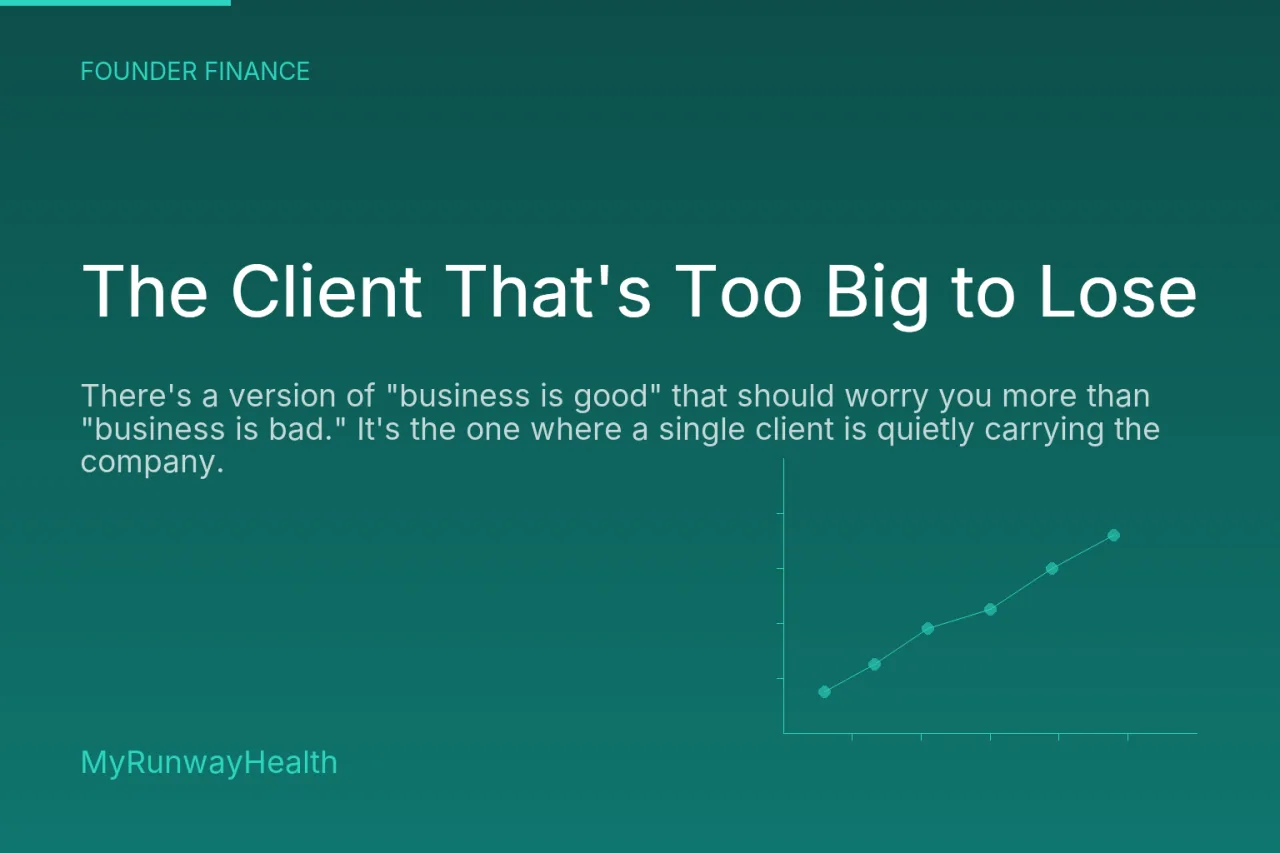 FOUNDER FINANCE

The Client That's Too Big to Lose

There's a version of "business is good" that should worry you more than "business is bad." It's the one where a single client is quietly carrying the company.

MyRunwayHealth